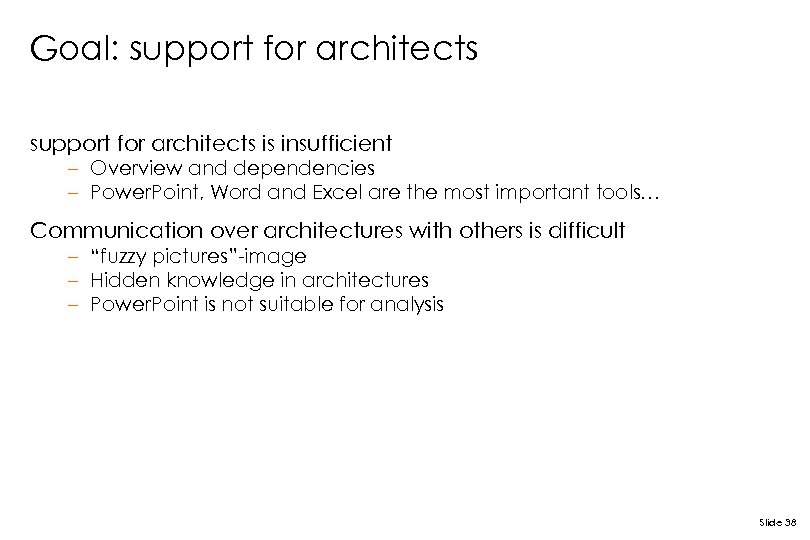 Goal: support for architects

support for architects is insufficient
– Overview and dependencies
– PowerPoint, Word and Excel are the most important tools…

Communication over architectures with others is difficult
– “fuzzy pictures”-image
– Hidden knowledge in architectures
– PowerPoint is not suitable for analysis

Slide 38